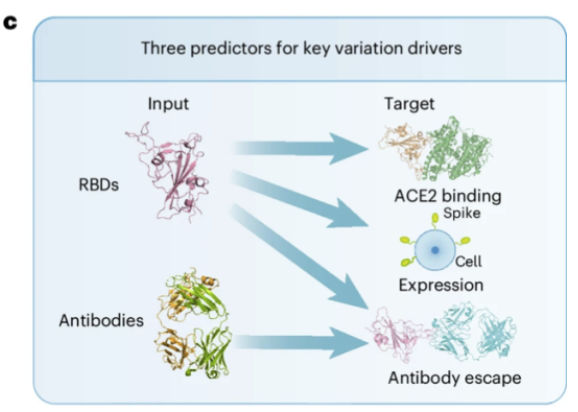 c

Three predictors for key variation drivers

Input

Target

RBDs

ACE2 binding

Spike

Cell

Expression

Antibodies

Antibody escape